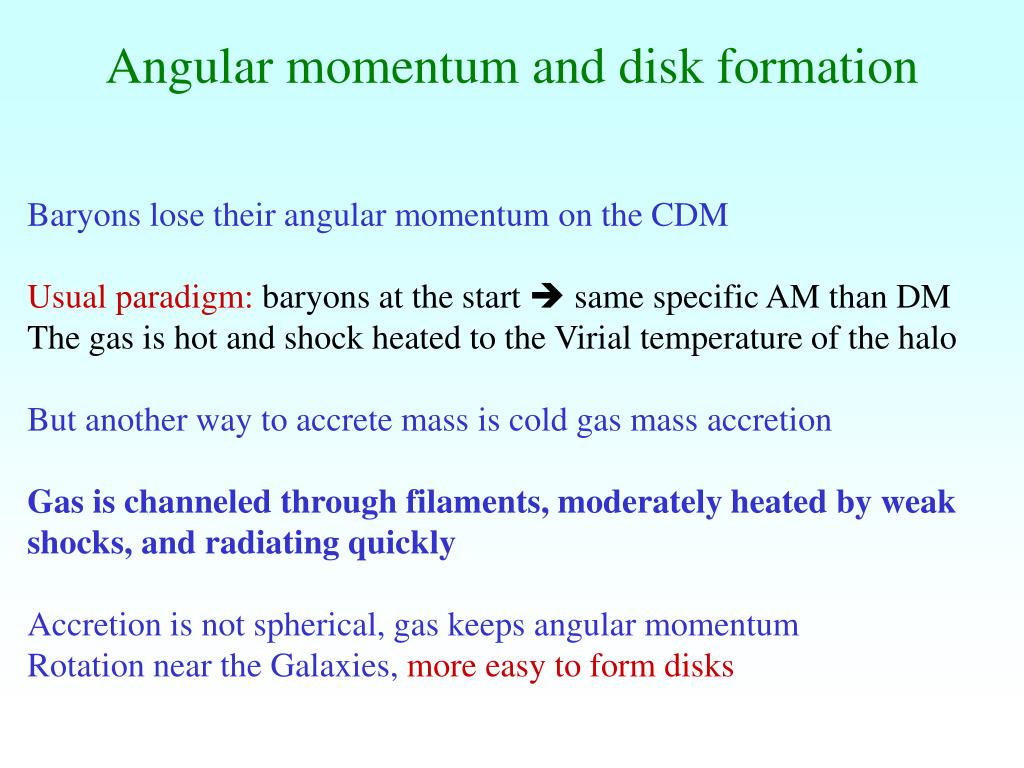 Angular momentum and disk formation

Baryons lose their angular momentum on the CDM

Usual paradigm: baryons at the start ➔ same specific AM than DM
The gas is hot and shock heated to the Virial temperature of the halo

But another way to accrete mass is cold gas mass accretion

Gas is channeled through filaments, moderately heated by weak shocks, and radiating quickly

Accretion is not spherical, gas keeps angular momentum
Rotation near the Galaxies, more easy to form disks